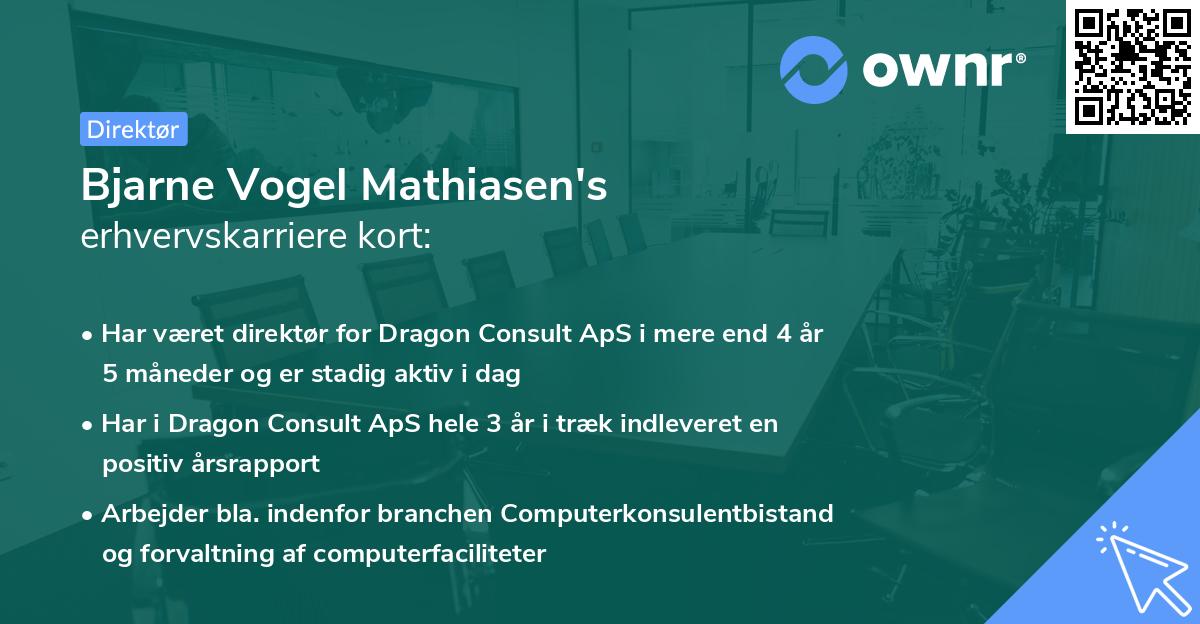 ownr®

Direktør

Bjarne Vogel Mathiasen's
erhvervskarriere kort:

• Har været direktør for Dragon Consult ApS i mere end 4 år 5 måneder og er stadig aktiv i dag

• Har i Dragon Consult ApS hele 3 år i træk indleveret en positiv årsrapport

• Arbejder bla. indenfor branchen Computerkonsulentbistand og forvaltning af computerfaciliteter